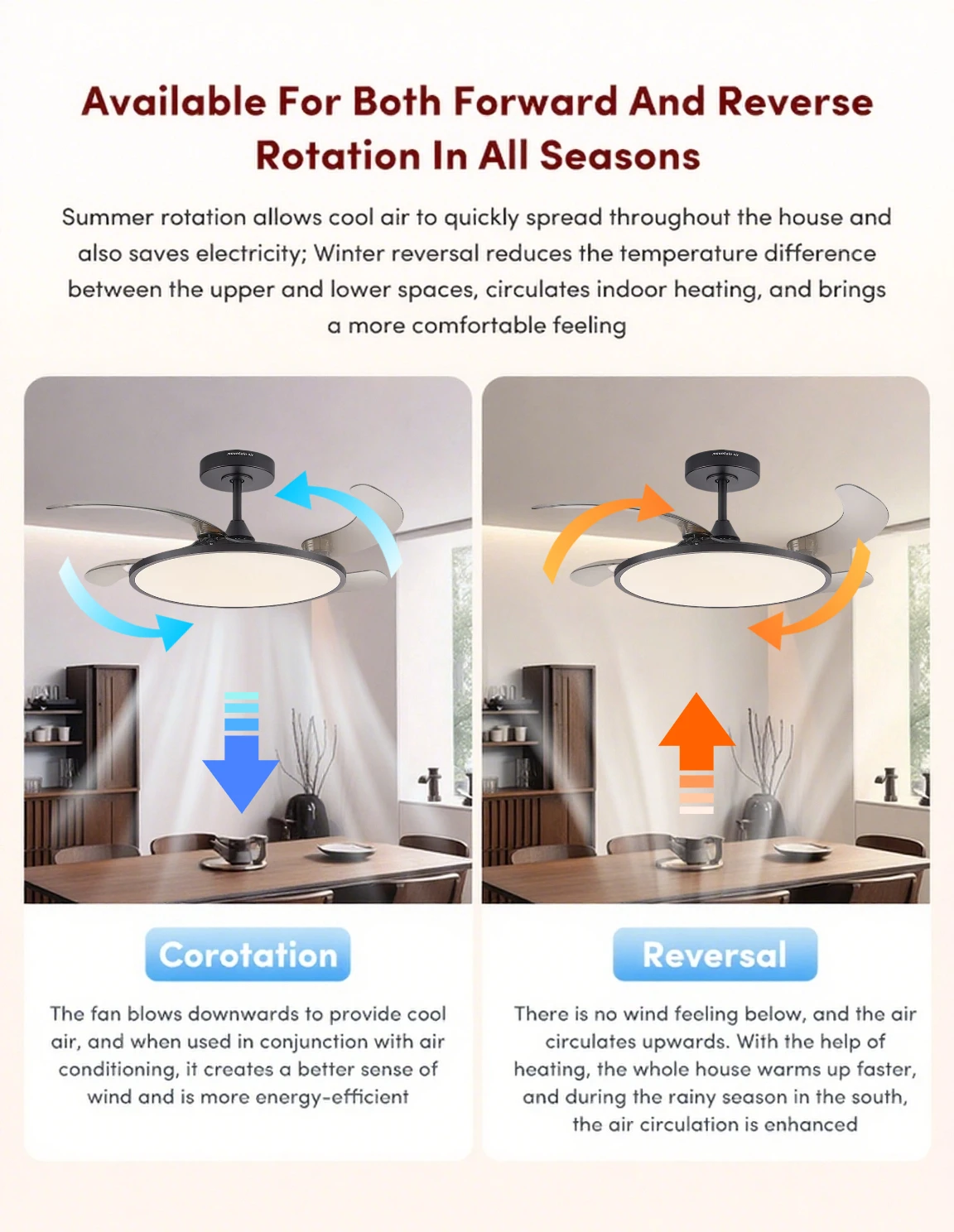 Available For Both Forward And Reverse Rotation In All Seasons

Summer rotation allows cool air to quickly spread throughout the house and also saves electricity; Winter reversal reduces the temperature difference between the upper and lower spaces, circulates indoor heating, and brings a more comfortable feeling

Corotation

The fan blows downwards to provide cool air, and when used in conjunction with air conditioning, it creates a better sense of wind and is more energy-efficient

Reversal

There is no wind feeling below, and the air circulates upwards. With the help of heating, the whole house warms up faster, and during the rainy season in the south, the air circulation is enhanced